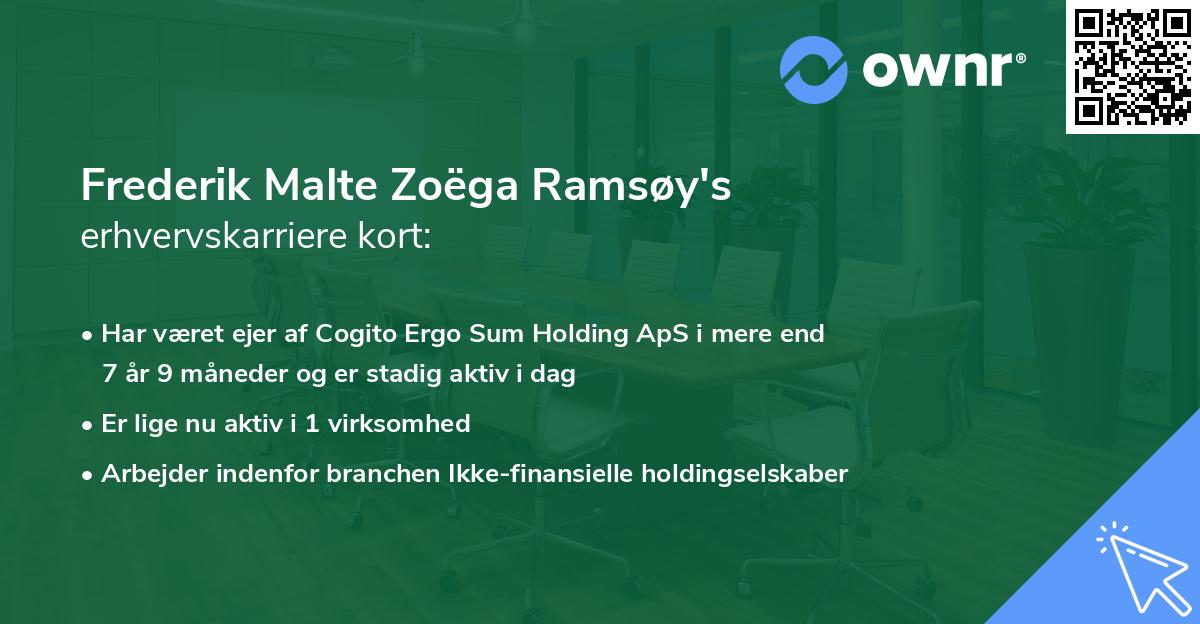 ownr®

Frederik Malte Zoëga Ramsøy's
erhvervskarriere kort:

• Har været ejer af Cogito Ergo Sum Holding ApS i mere end 7 år 9 måneder og er stadig aktiv i dag

• Er lige nu aktiv i 1 virksomhed

• Arbejder indenfor branchen Ikke-finansielle holdingselskaber